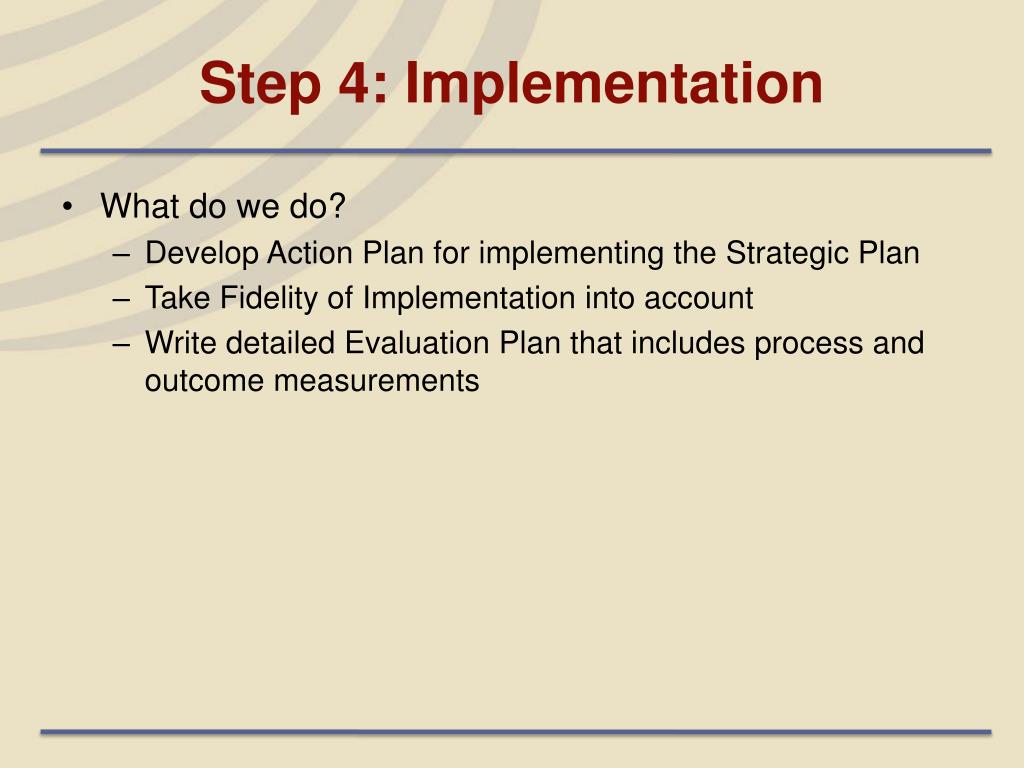 Step 4: Implementation

• What do we do?
– Develop Action Plan for implementing the Strategic Plan
– Take Fidelity of Implementation into account
– Write detailed Evaluation Plan that includes process and outcome measurements